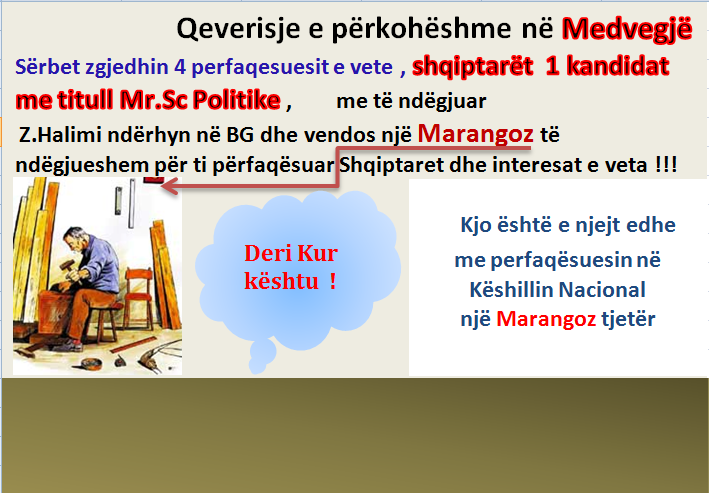 Qeverisje e përkohëshme në Medvegjë

Sërbet zgjedhin 4 perfaqesuesit e vete , shqiptarët 1 kandidat me titull Mr.Sc Politike , me të ndëgjuar Z.Halimi ndërhyn në BG dhe vendos një Marangoz të ndëgjueshem për ti përfaqësuar Shqiptaret dhe interesat e veta !!!

Deri Kur kështu !

Kjo është e njejt edhe me perfaqësuesin në Këshillin Nacional një Marangoz tjetër